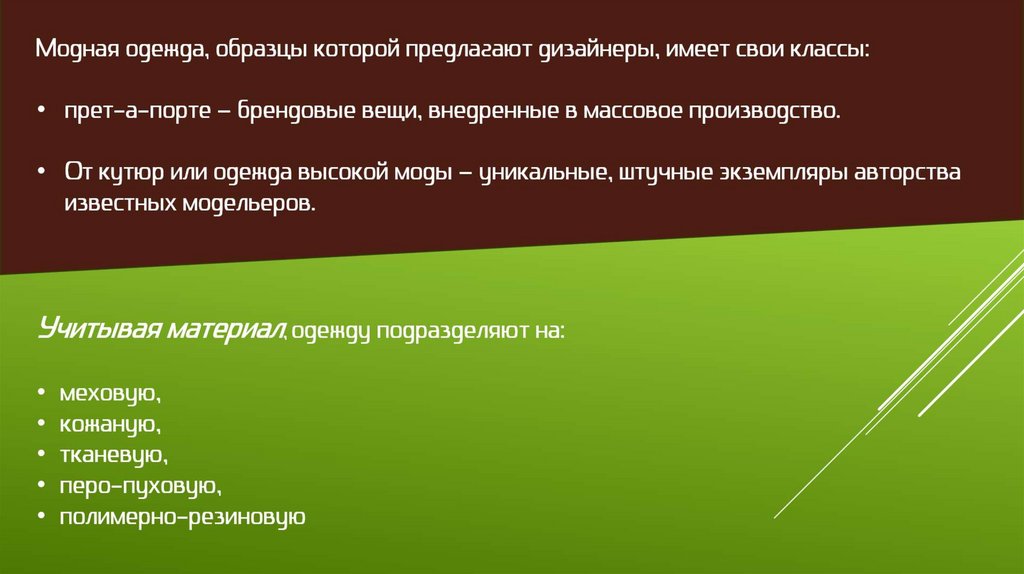 Модная одежда, образцы которой предлагают дизайнеры, имеет свои классы:

• прет-а-порте – брендовые вещи, внедренные в массовое производство.

• От кутюр или одежда высокой моды – уникальные, штучные экземпляры авторства известных модельеров.

Учитывая материал, одежду подразделяют на:

• меховую,
• кожаную,
• тканевую,
• перо-пуховую,
• полимерно-резиновую